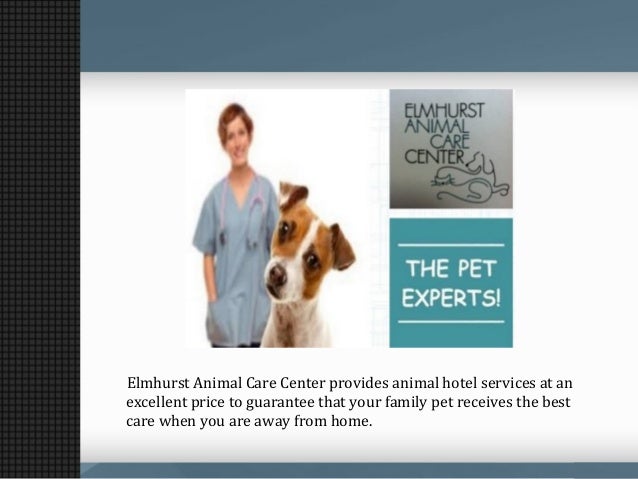 ELMHURST ANIMAL CARE CENTER

THE PET EXPERTS!

Elmhurst Animal Care Center provides animal hotel services at an excellent price to guarantee that your family pet receives the best care when you are away from home.